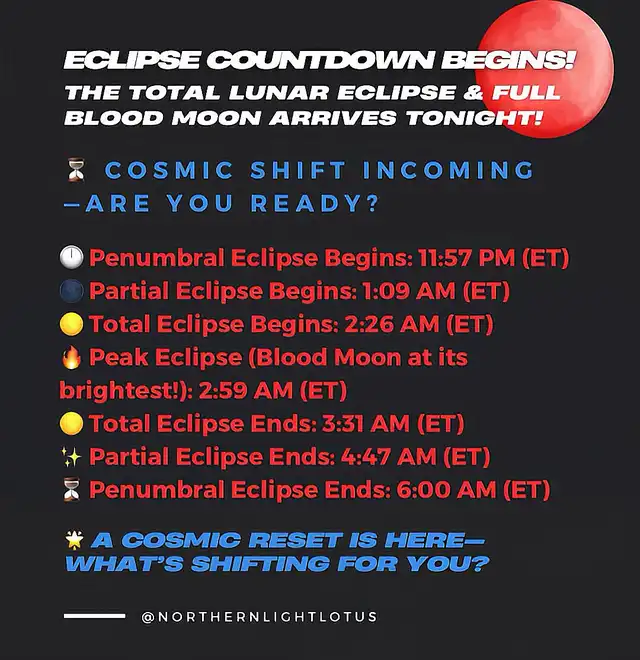 ECLIPSE COUNTDOWN BEGINS!
THE TOTAL LUNAR ECLIPSE & FULL BLOOD MOON ARRIVES TONIGHT!

⏳ COSMIC SHIFT INCOMING —ARE YOU READY?

🕛 Penumbral Eclipse Begins: 11:57 PM (ET)
🌑 Partial Eclipse Begins: 1:09 AM (ET)
🌕 Total Eclipse Begins: 2:26 AM (ET)
🔥 Peak Eclipse (Blood Moon at its brightest!): 2:59 AM (ET)
🌕 Total Eclipse Ends: 3:31 AM (ET)
✨ Partial Eclipse Ends: 4:47 AM (ET)
⏳ Penumbral Eclipse Ends: 6:00 AM (ET)

🌟 A COSMIC RESET IS HERE— WHAT'S SHIFTING FOR YOU?

@NORTHERNLIGHTLOTUS